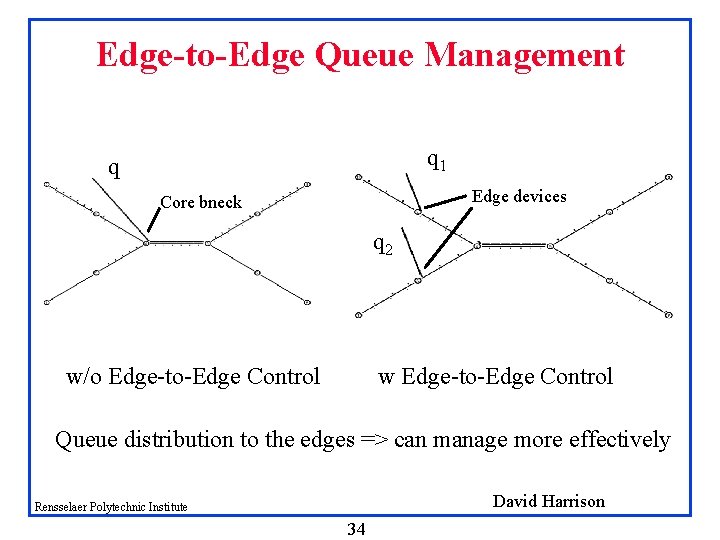 Edge-to-Edge Queue Management

q

Core bneck

$q_1$

Edge devices

$q_2$

w/o Edge-to-Edge Control

w Edge-to-Edge Control

Queue distribution to the edges => can manage more effectively

Rensselaer Polytechnic Institute

David Harrison

34